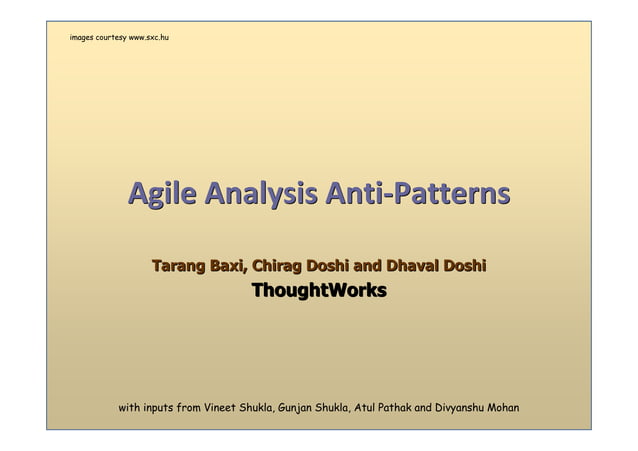 images courtesy www.sxc.hu

Agile Analysis Anti-Patterns

Tarang Baxi, Chirag Doshi and Dhaval Doshi
ThoughtWorks

with inputs from Vineet Shukla, Gunjan Shukla, Atul Pathak and Divyanshu Mohan